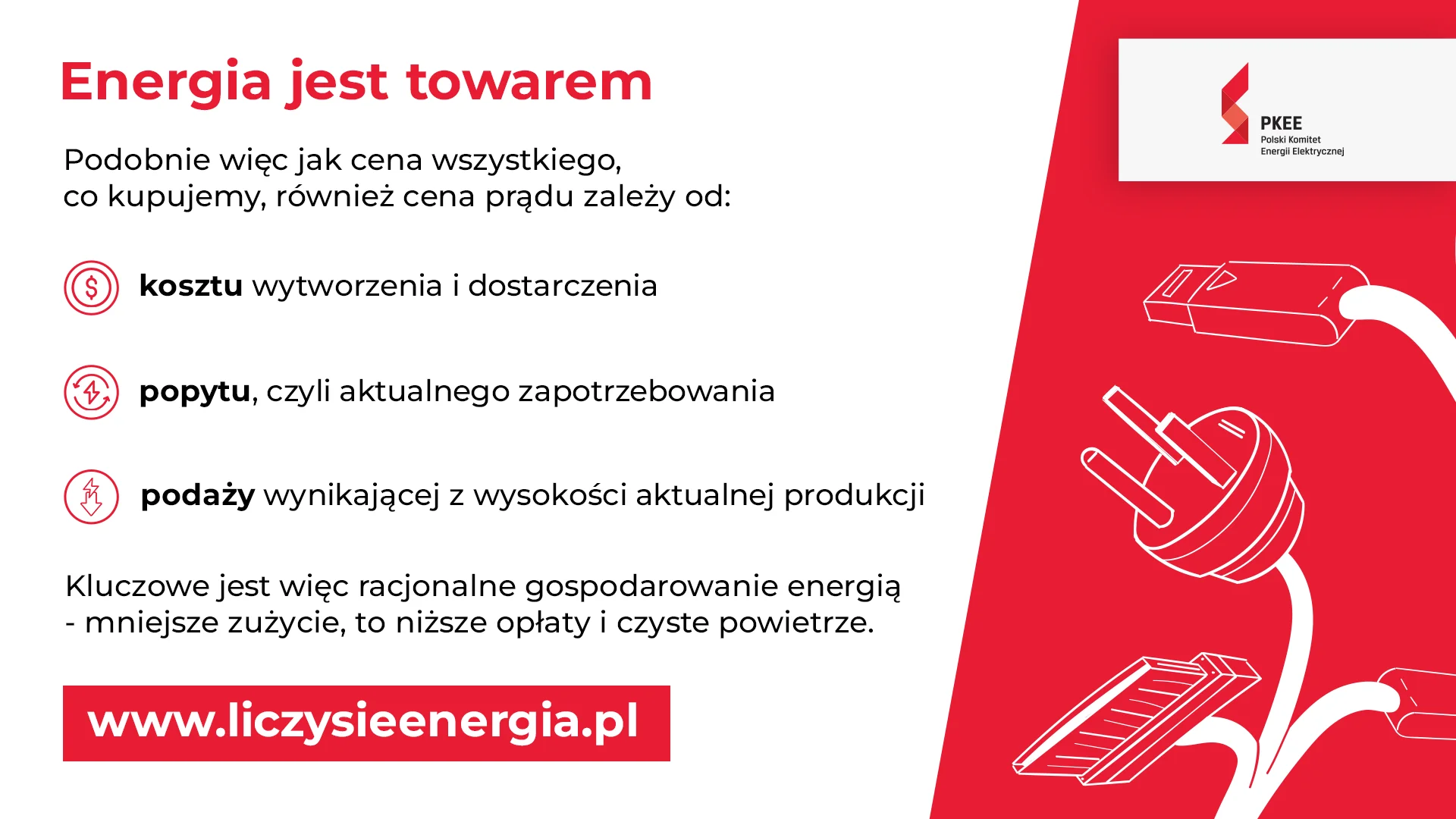 Energia jest towarem

Podobnie więc jak cena wszystkiego, co kupujemy, również cena prądu zależy od:

kosztu wytworzenia i dostarczenia

popytu, czyli aktualnego zapotrzebowania

podaży wynikającej z wysokości aktualnej produkcji

Kluczowe jest więc racjonalne gospodarowanie energią - mniejsze zużycie, to niższe opłaty i czyste powietrze.

www.liczysieenergia.pl

PKEE
Polski Komitet
Energii Elektrycznej